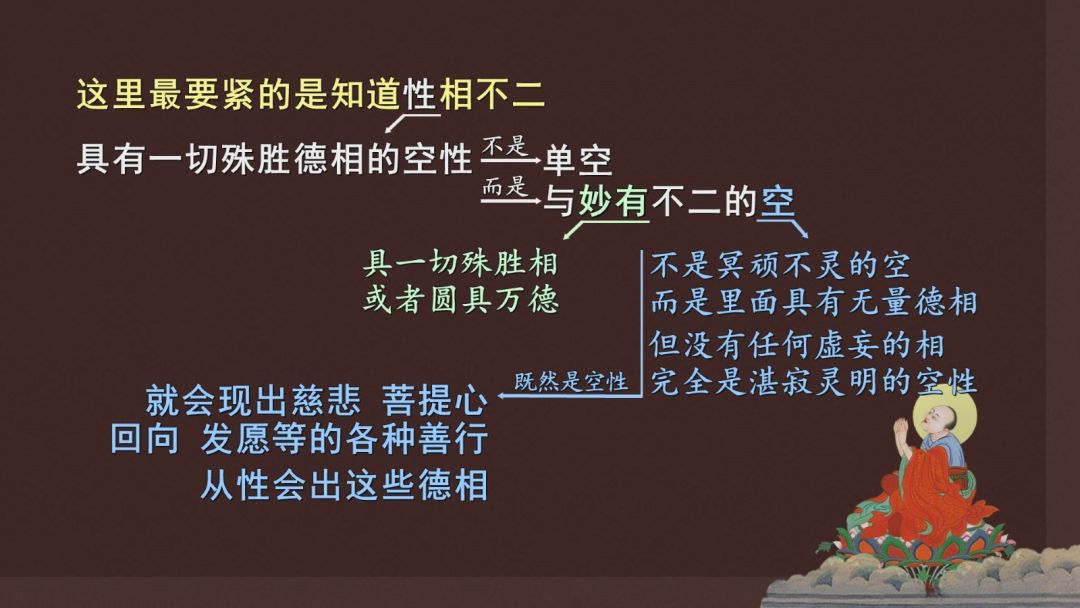 这里最要紧的是知道性相不二

具有一切殊胜德相的空性 不是 单空
而是 与妙有不二的空

具一切殊胜相
或者圆具万德

不是冥顽不灵的空
而是里面具有无量德相
但没有任何虚妄的相
完全是湛寂灵明的空性

既然是空性

就会现出慈悲 菩提心
回向 发愿等的各种善行
从性会出这些德相